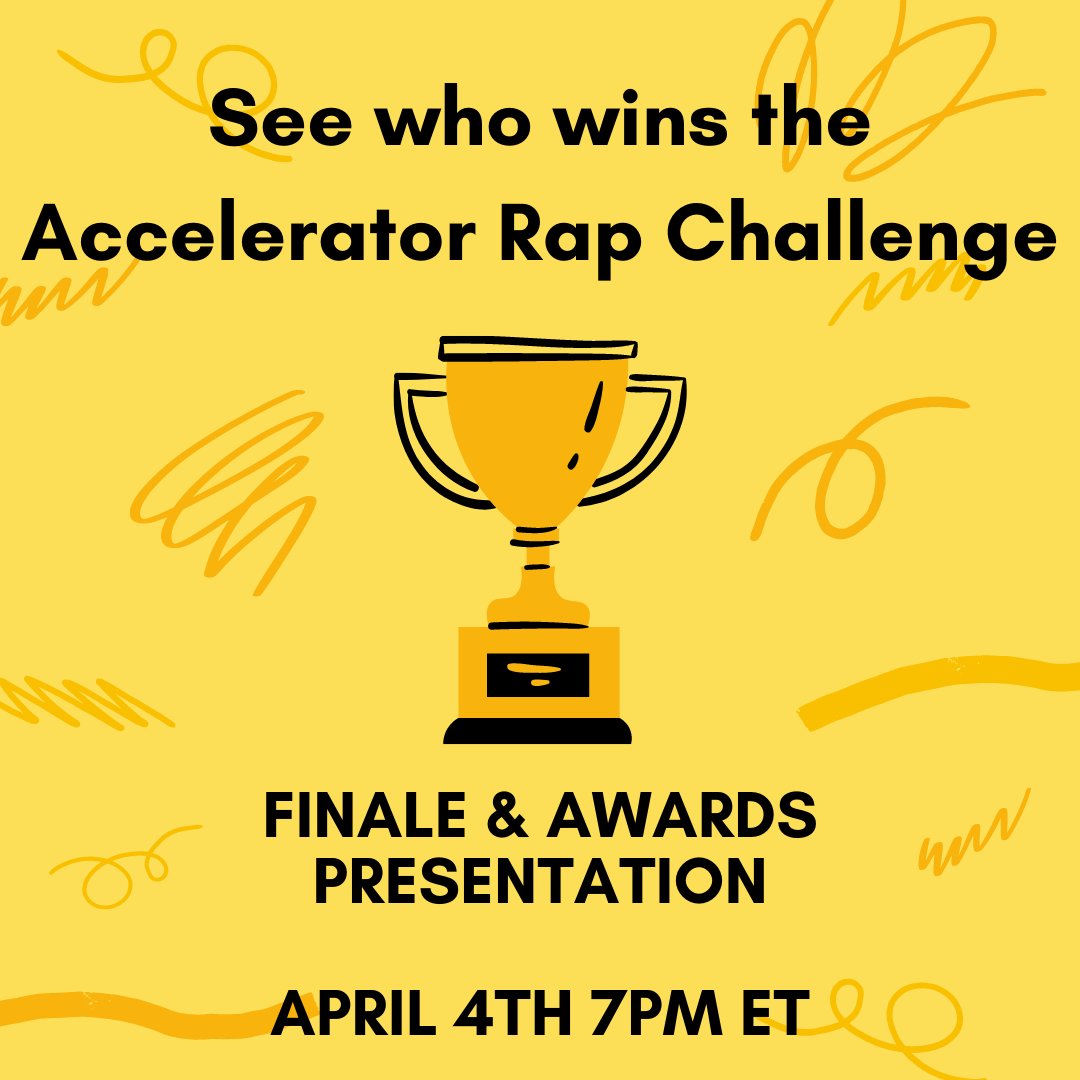 See who wins the Accelerator Rap Challenge

FINALE & AWARDS PRESENTATION

APRIL 4TH 7PM ET